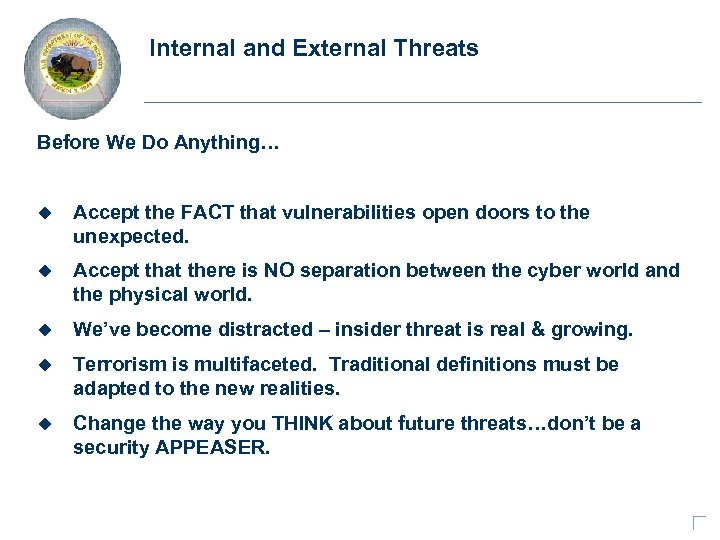 U.S. DEPARTMENT OF THE INTERIOR
MARCH 3, 1849

Internal and External Threats

Before We Do Anything…

◆ Accept the FACT that vulnerabilities open doors to the unexpected.

◆ Accept that there is NO separation between the cyber world and the physical world.

◆ We've become distracted – insider threat is real & growing.

◆ Terrorism is multifaceted. Traditional definitions must be adapted to the new realities.

◆ Change the way you THINK about future threats…don't be a security APPEASER.